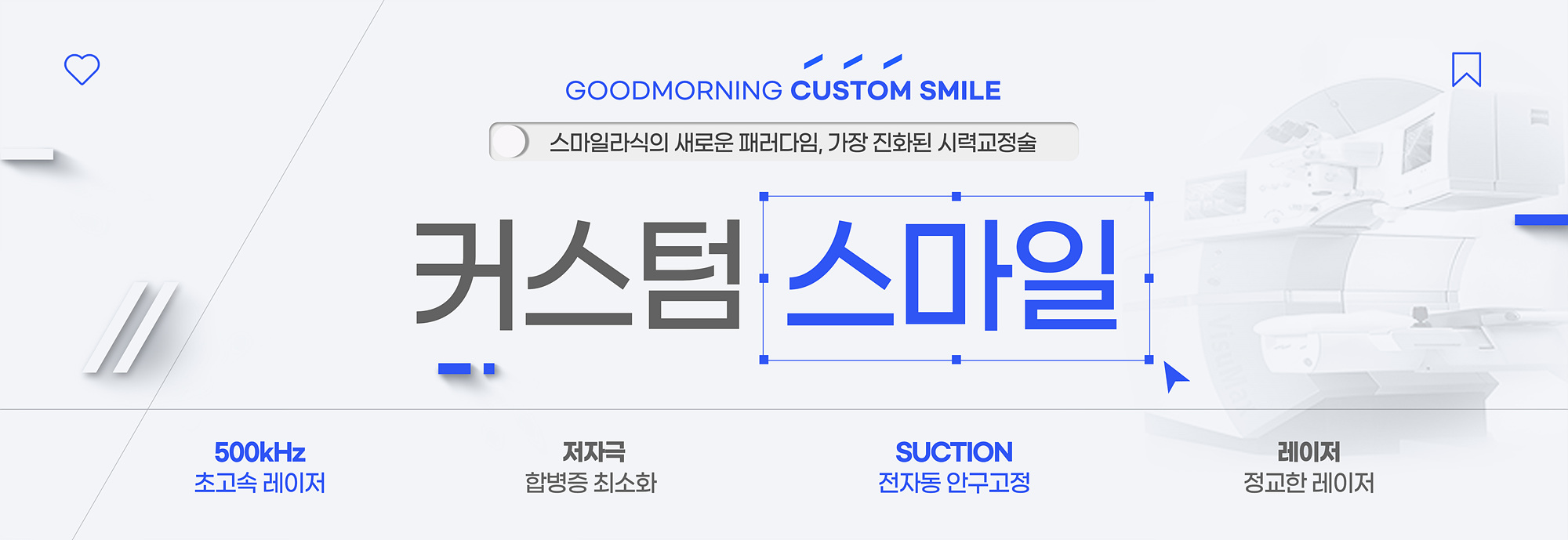 GOODMORNING CUSTOM SMILE

스마일라식의 새로운 패러다임, 가장 진화된 시력교정술

커스텀 스마일

500kHz
초고속 레이저

저자극
합병증 최소화

SUCTION
전자동 안구고정

레이저
정교한 레이저